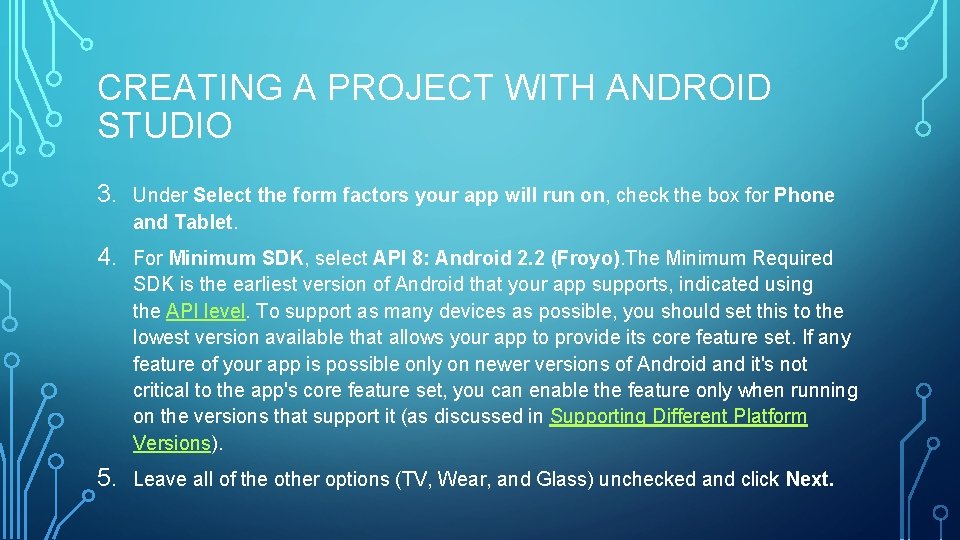 CREATING A PROJECT WITH ANDROID STUDIO

3. Under Select the form factors your app will run on, check the box for Phone and Tablet.

4. For Minimum SDK, select API 8: Android 2.2 (Froyo).The Minimum Required SDK is the earliest version of Android that your app supports, indicated using the API level. To support as many devices as possible, you should set this to the lowest version available that allows your app to provide its core feature set. If any feature of your app is possible only on newer versions of Android and it's not critical to the app's core feature set, you can enable the feature only when running on the versions that support it (as discussed in Supporting Different Platform Versions).

5. Leave all of the other options (TV, Wear, and Glass) unchecked and click Next.